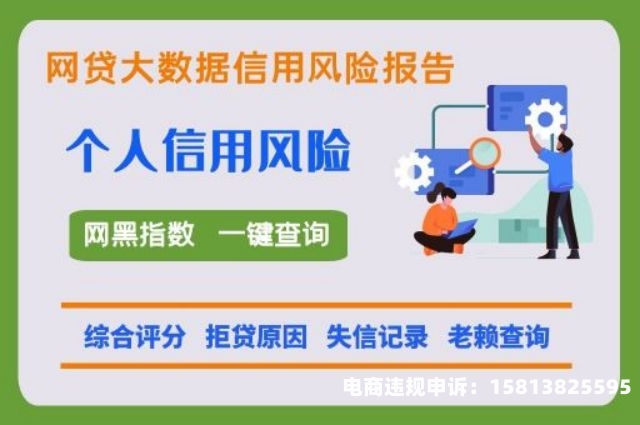 网贷大数据信用风险报告

个人信用风险

网黑指数 一键查询

综合评分 拒贷原因 失信记录 老赖查询

电商违规申诉：15813825595